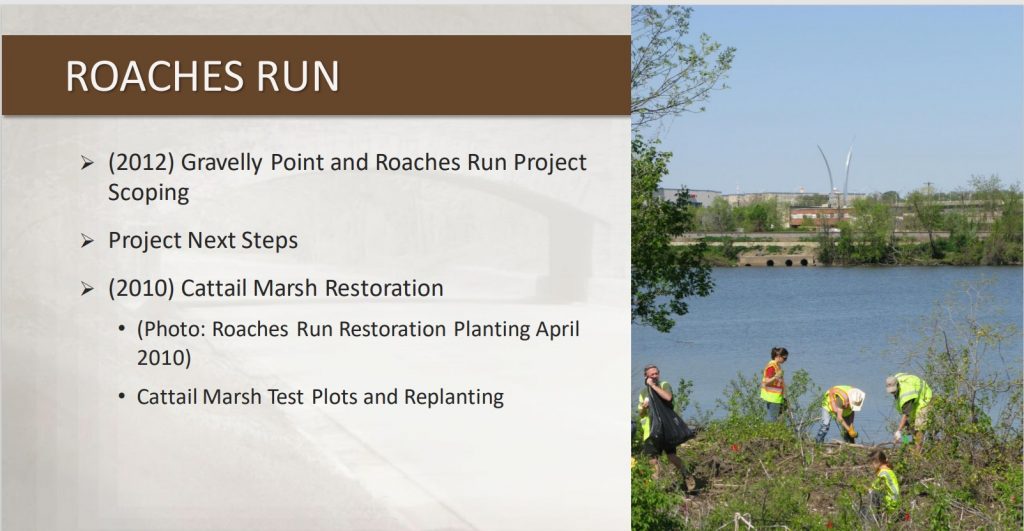 ROACHES RUN

➢ (2012) Gravelly Point and Roaches Run Project Scoping

➢ Project Next Steps

➢ (2010) Cattail Marsh Restoration

• (Photo: Roaches Run Restoration Planting April 2010)

• Cattail Marsh Test Plots and Replanting